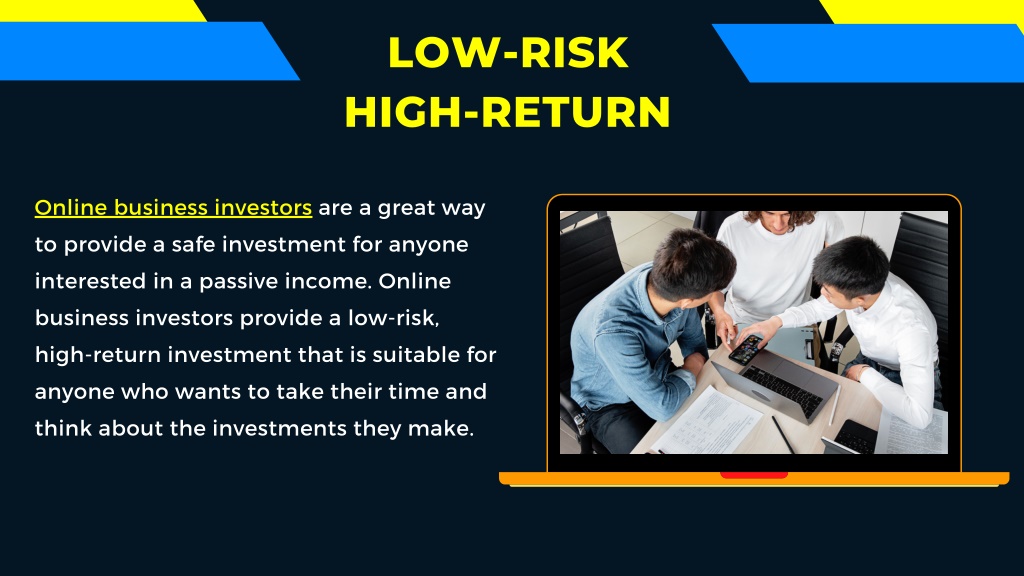 LOW-RISK
HIGH-RETURN

Online business investors are a great way to provide a safe investment for anyone interested in a passive income. Online business investors provide a low-risk, high-return investment that is suitable for anyone who wants to take their time and think about the investments they make.